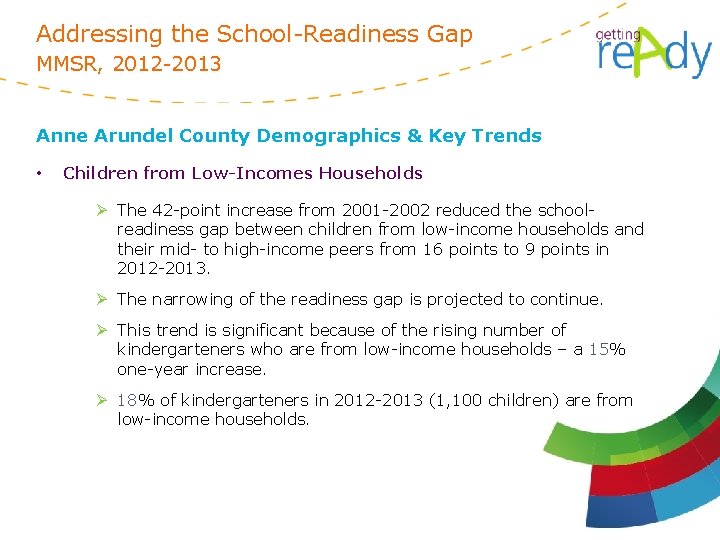 Addressing the School-Readiness Gap
MMSR, 2012-2013

getting reAdy

Anne Arundel County Demographics & Key Trends

• Children from Low-Incomes Households

➢ The 42-point increase from 2001-2002 reduced the school-readiness gap between children from low-income households and their mid- to high-income peers from 16 points to 9 points in 2012-2013.

➢ The narrowing of the readiness gap is projected to continue.

➢ This trend is significant because of the rising number of kindergarteners who are from low-income households – a 15% one-year increase.

➢ 18% of kindergarteners in 2012-2013 (1,100 children) are from low-income households.